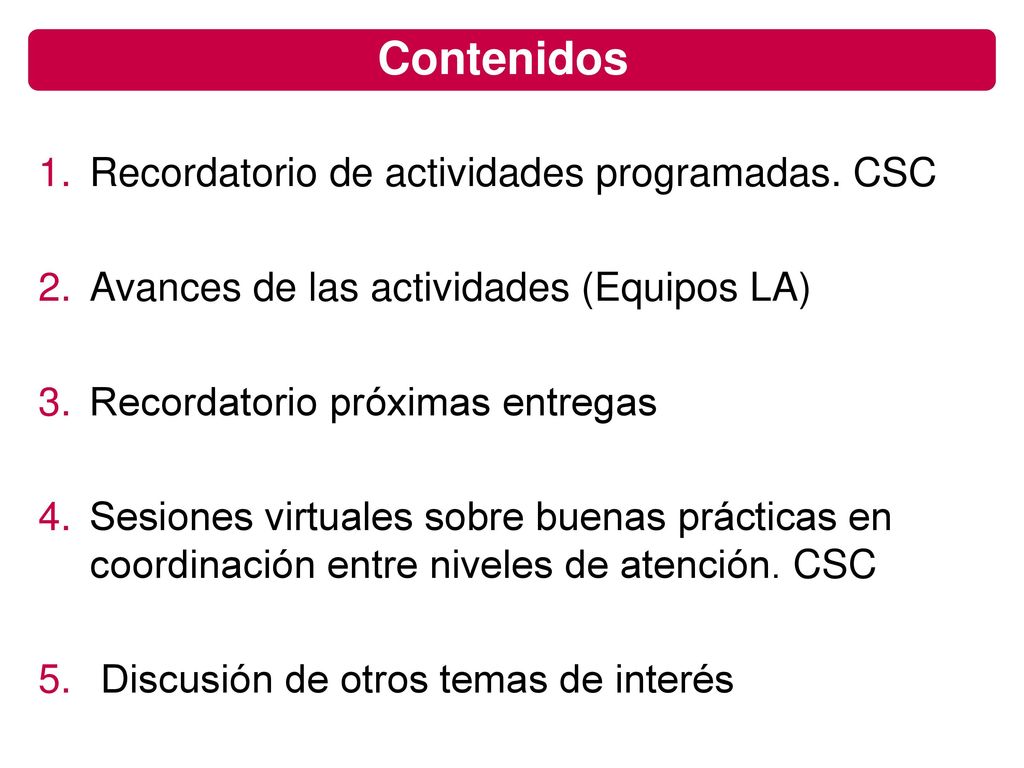 Contenidos

1. Recordatorio de actividades programadas. CSC

2. Avances de las actividades (Equipos LA)

3. Recordatorio próximas entregas

4. Sesiones virtuales sobre buenas prácticas en coordinación entre niveles de atención. CSC

5. Discusión de otros temas de interés